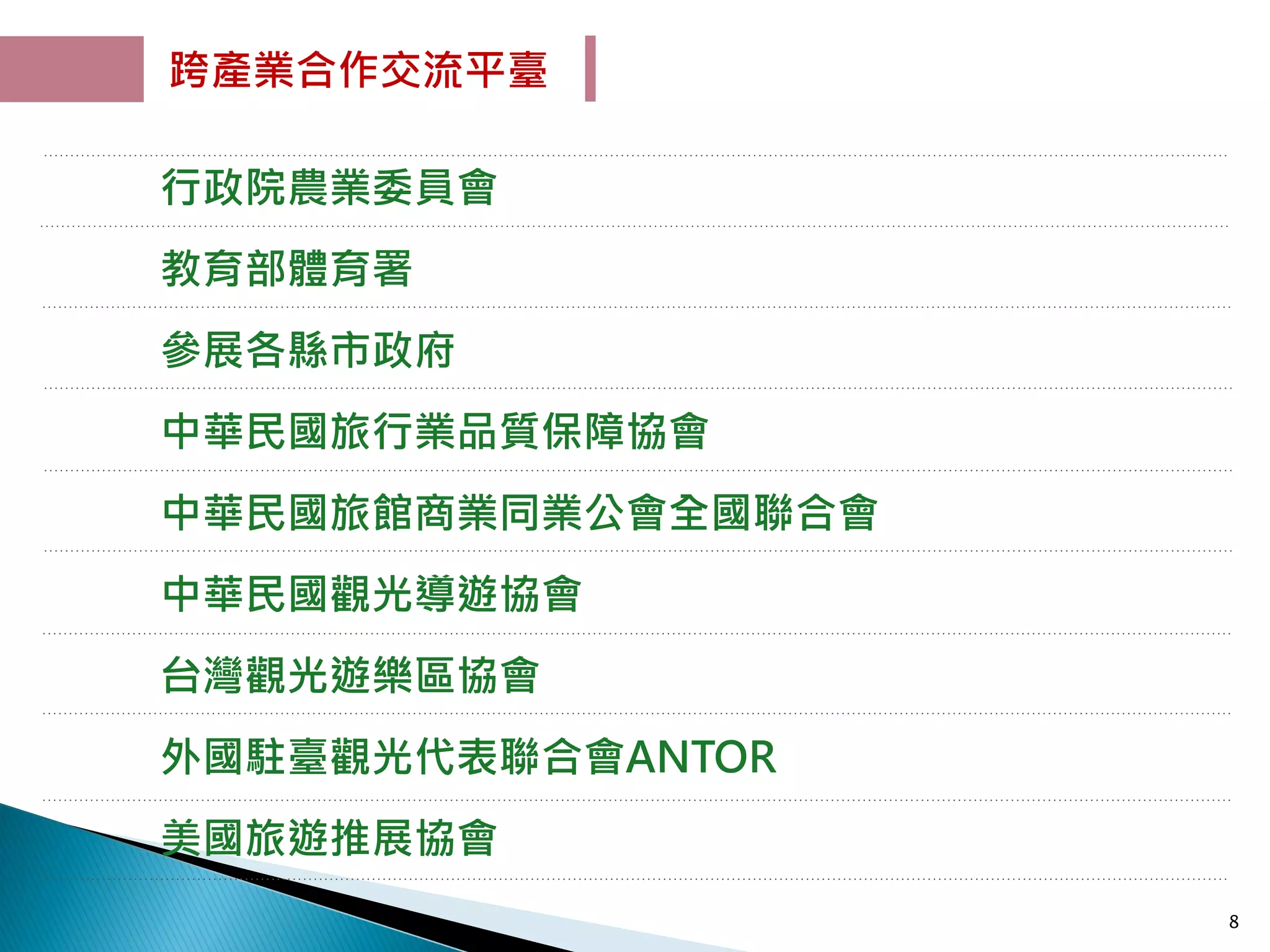 跨產業合作交流平臺

行政院農業委員會

教育部體育署

參展各縣市政府

中華民國旅行業品質保障協會

中華民國旅館商業同業公會全國聯合會

中華民國觀光導遊協會

台灣觀光遊樂區協會

外國駐臺觀光代表聯合會ANTOR

美國旅遊推展協會

8